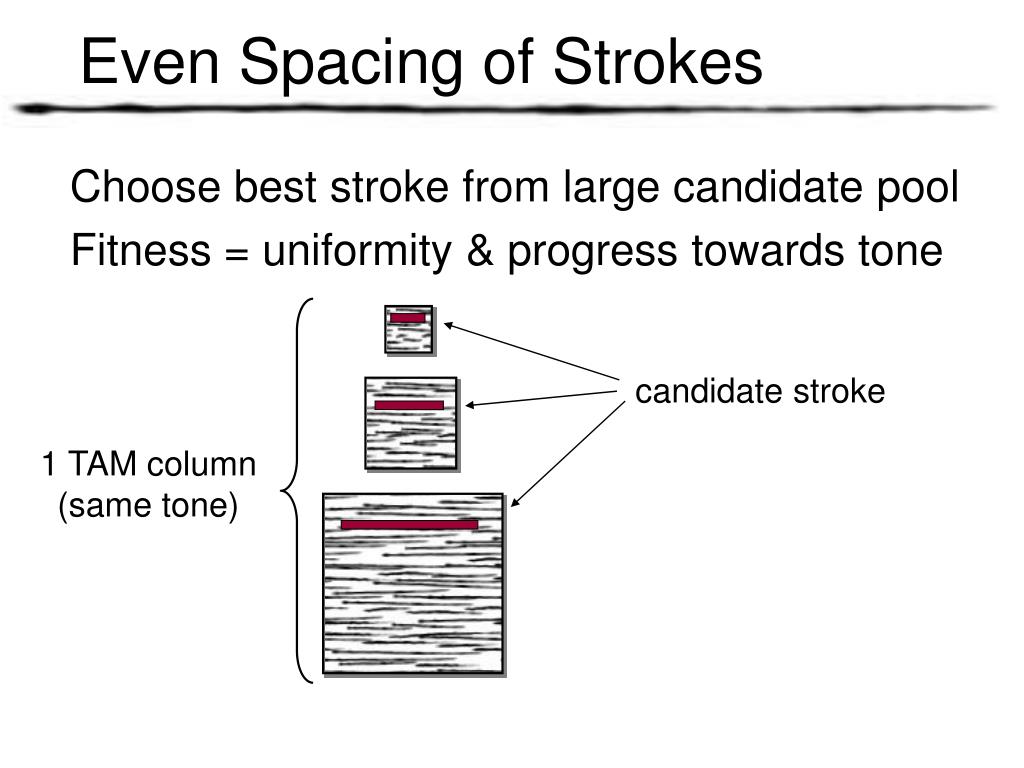 Even Spacing of Strokes

Choose best stroke from large candidate pool

Fitness = uniformity & progress towards tone

candidate stroke

1 TAM column
(same tone)